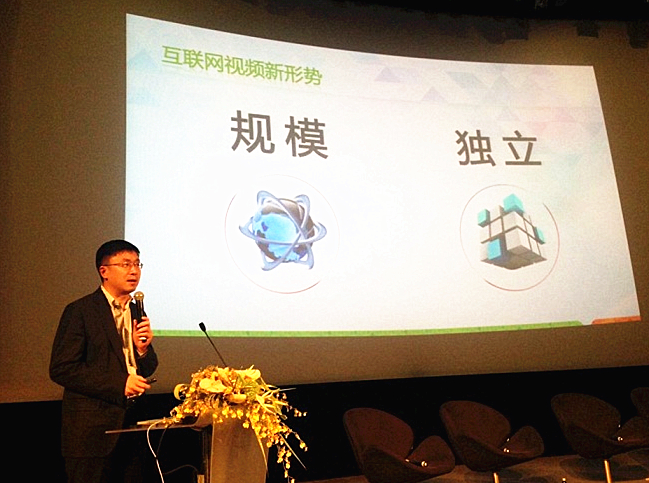 互联网视频新形势

规模

独立